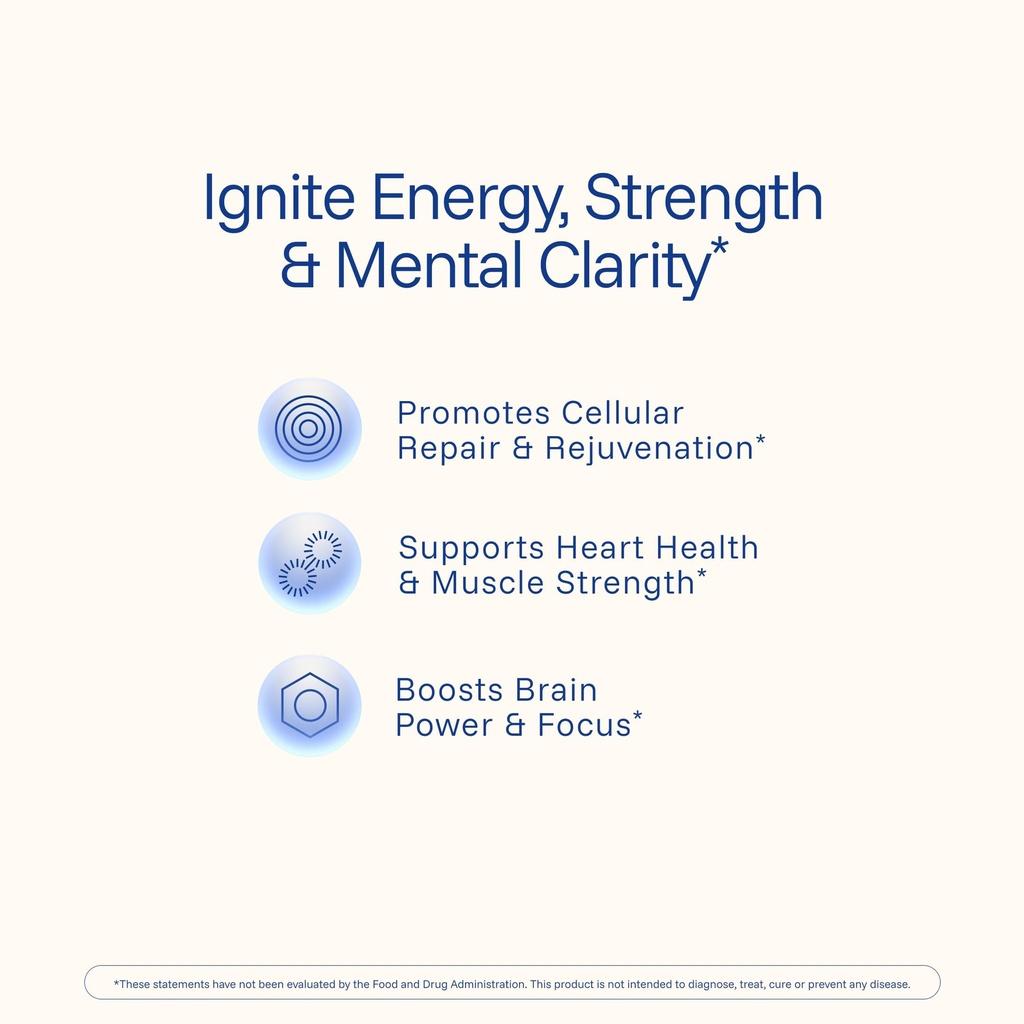 Ignite Energy, Strength & Mental Clarity*

Promotes Cellular Repair & Rejuvenation*

Supports Heart Health & Muscle Strength*

Boosts Brain Power & Focus*

*These statements have not been evaluated by the Food and Drug Administration. This product is not intended to diagnose, treat, cure or prevent any disease.